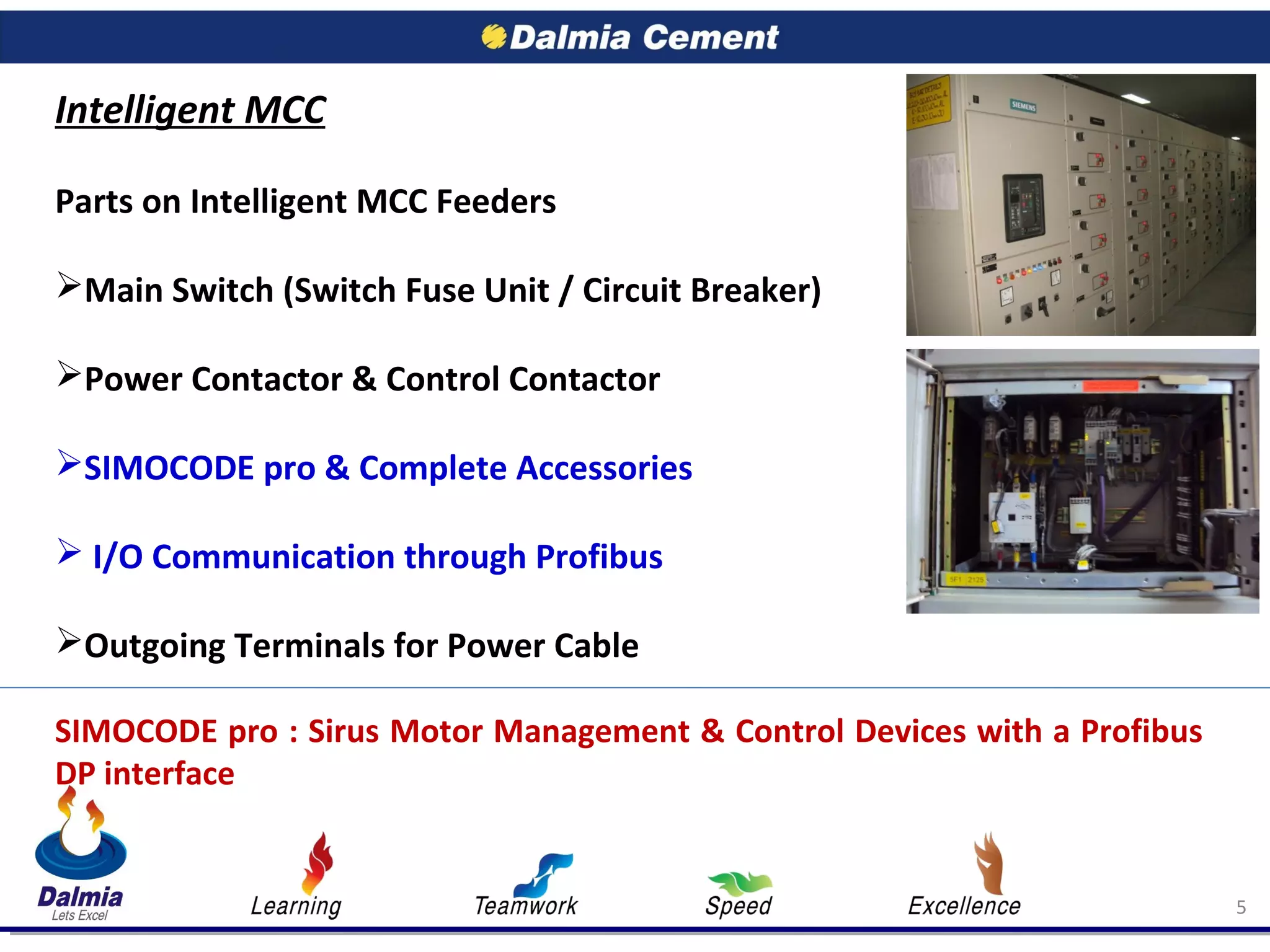 Dalmia Cement

Intelligent MCC

Parts on Intelligent MCC Feeders

➢Main Switch (Switch Fuse Unit / Circuit Breaker)

➢Power Contactor & Control Contactor

➢SIMOCODE pro & Complete Accessories

➢ I/O Communication through Profibus

➢Outgoing Terminals for Power Cable

SIEMENS

SIMOCODE pro : Sirus Motor Management & Control Devices with a Profibus DP interface

Dalmia
Lets Excel

Learning

Teamwork

Speed

Excellence

5